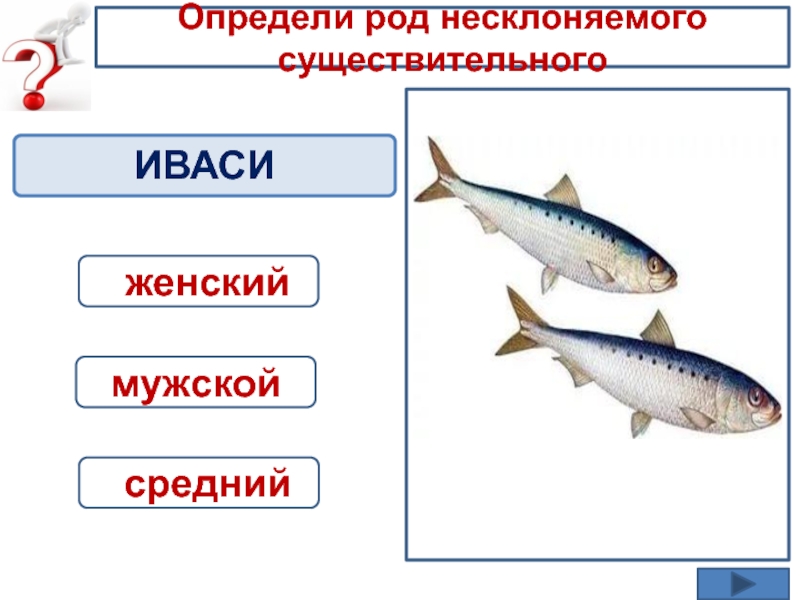 Определи род несклоняемого существительного

ИВАСИ

женский

мужской

средний